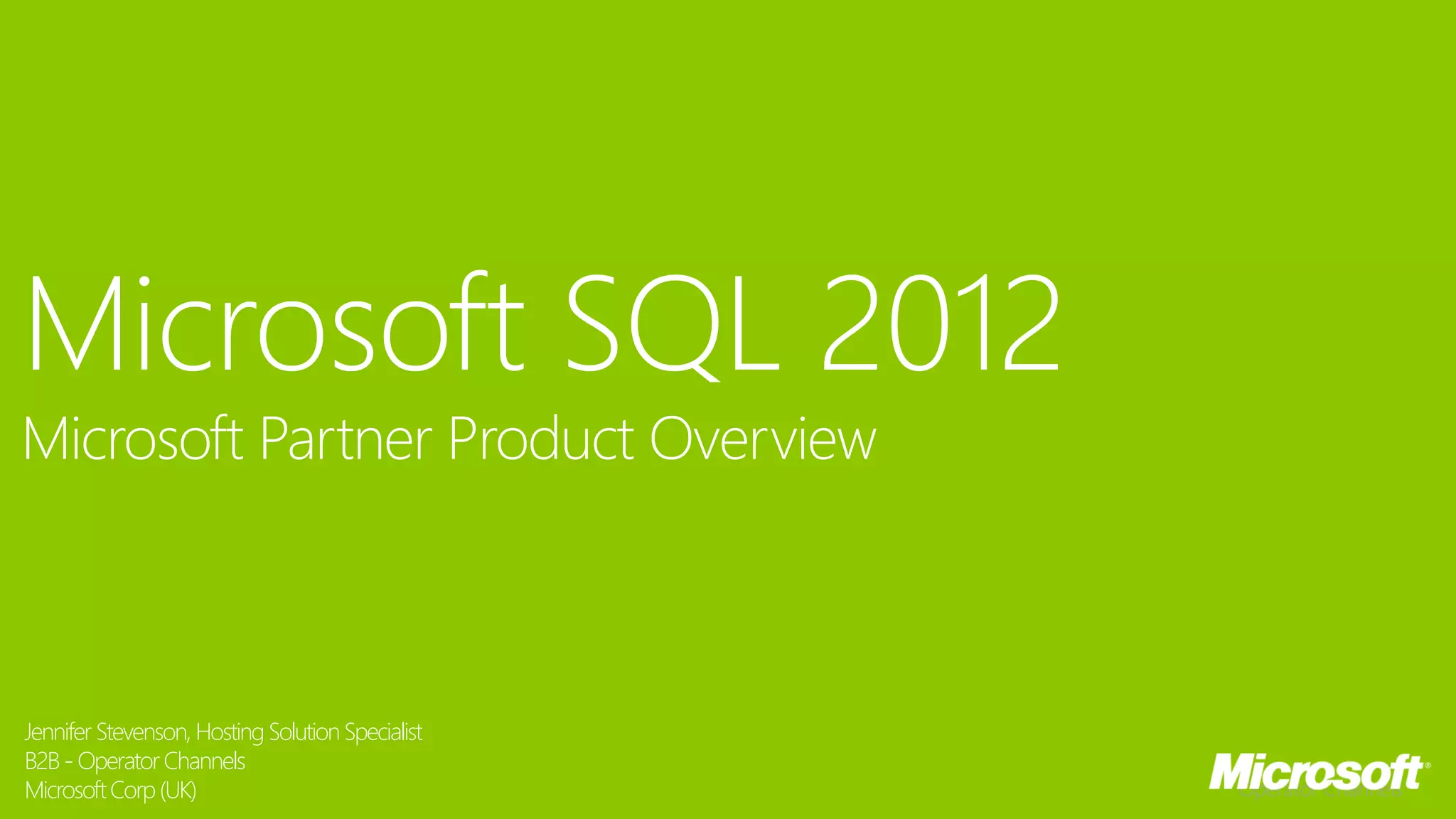 Microsoft SQL 2012

Microsoft Partner Product Overview

Jennifer Stevenson, Hosting Solution Specialist
B2B - Operator Channels
Microsoft Corp (UK)

Microsoft®